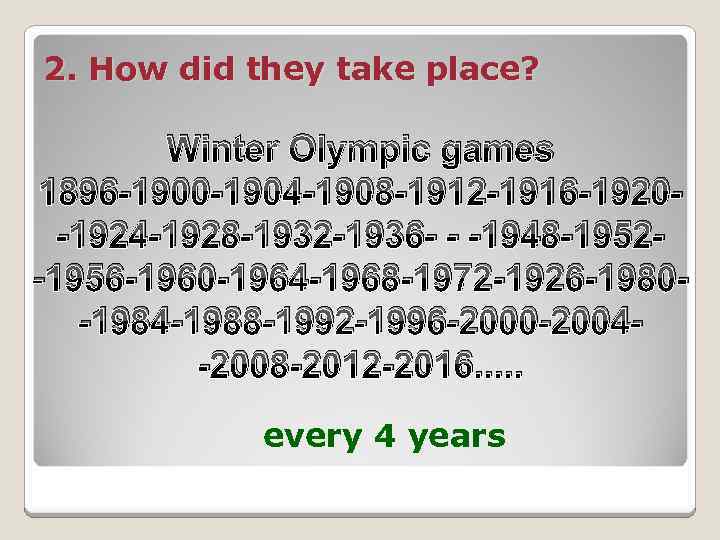 2. How did they take place?

Winter Olympic games
1896-1900-1904-1908-1912-1916-1920-
-1924-1928-1932-1936- - -1948-1952-
-1956-1960-1964-1968-1972-1926-1980-
-1984-1988-1992-1996-2000-2004-
-2008-2012-2016.....

every 4 years